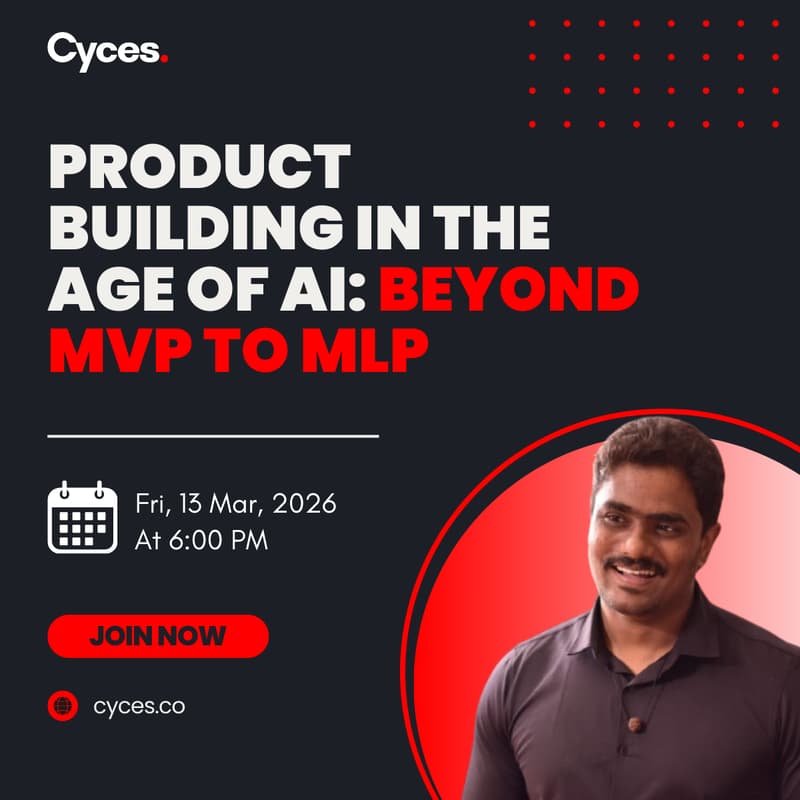 Cyces.

PRODUCT BUILDING IN THE AGE OF AI: BEYOND MVP TO MLP

Fri, 13 Mar, 2026
At 6:00 PM

JOIN NOW

cyces.co